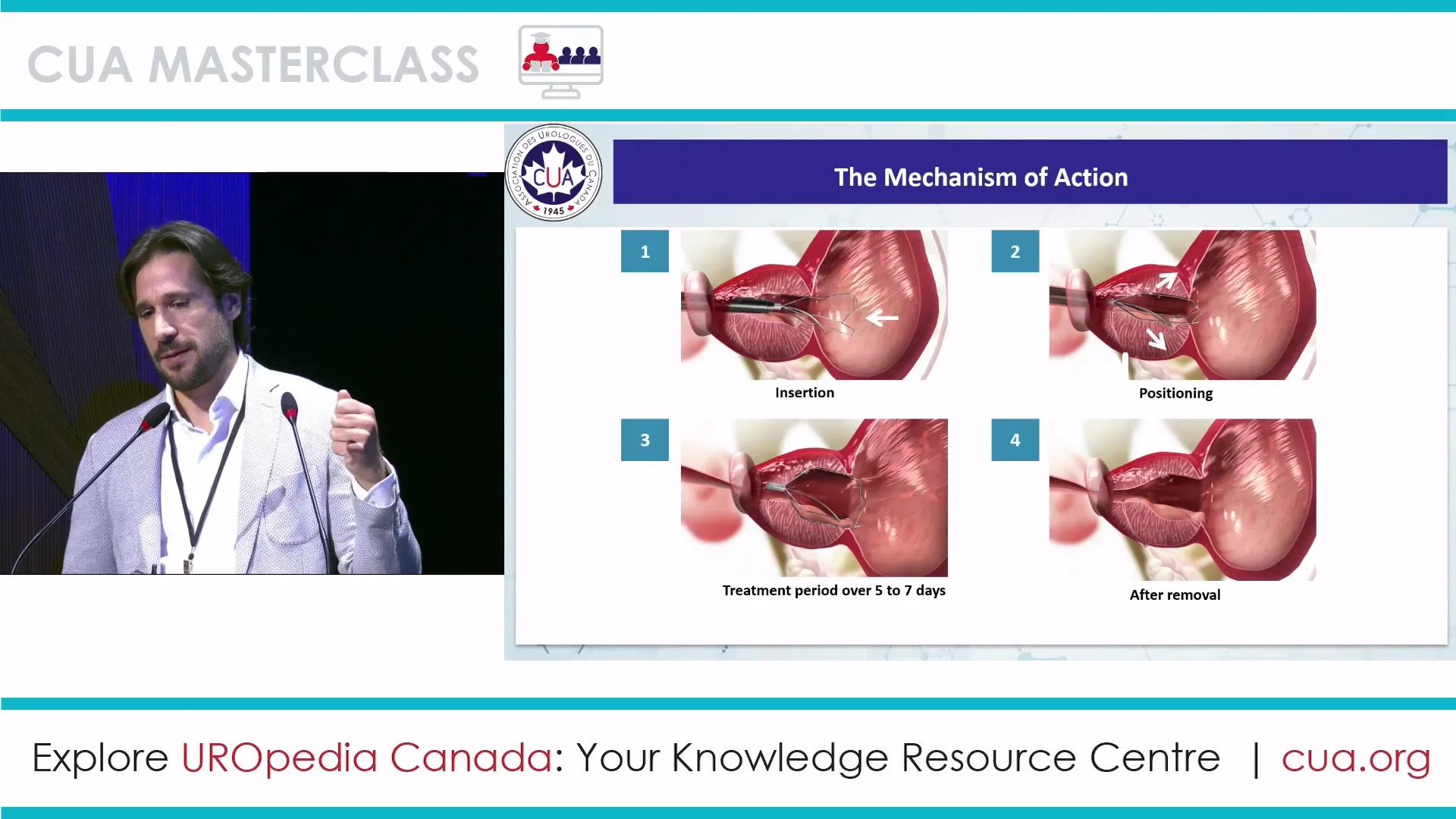 CUA MASTERCLASS

ASSOCIATION DES UROLOGUES DU CANADA
CUA
1945

The Mechanism of Action

1
Insertion

2
Positioning

3
Treatment period over 5 to 7 days

4
After removal

Explore UROpedia Canada: Your Knowledge Resource Centre | cua.org